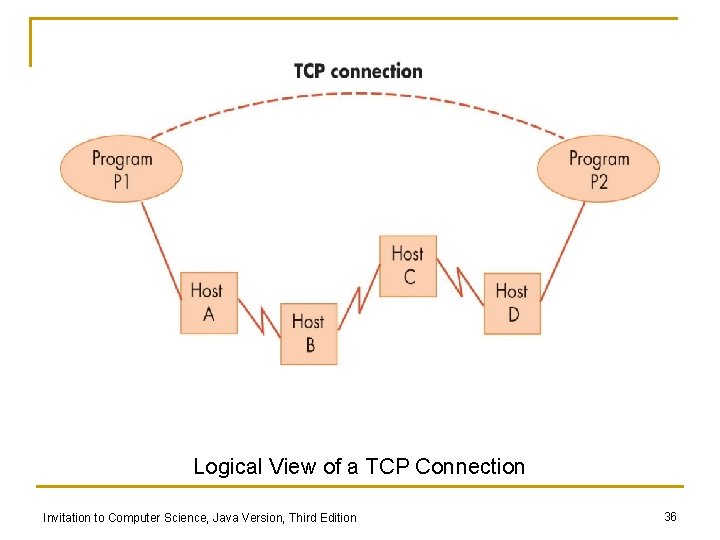 TCP connection

Program P1

Program P2

Host A

Host B

Host C

Host D

Logical View of a TCP Connection

Invitation to Computer Science, Java Version, Third Edition

36